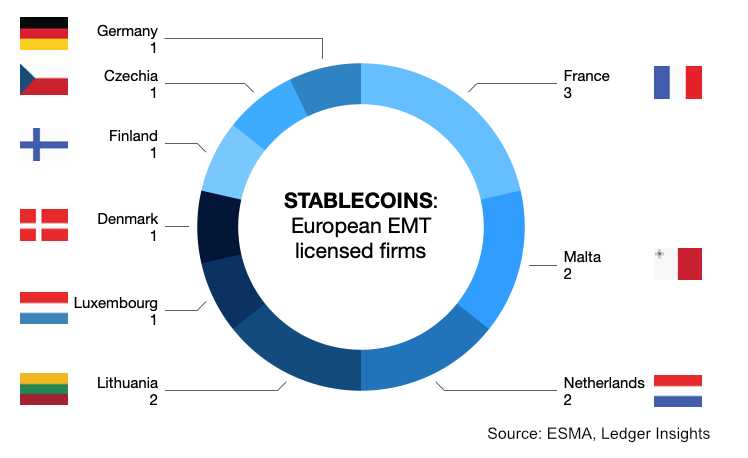 Germany
1

Czechia
1

Finland
1

Denmark
1

Luxembourg
1

Lithuania
2

STABLECOINS:
European EMT
licensed firms

France
3

Malta
2

Netherlands
2

Source: ESMA, Ledger Insights